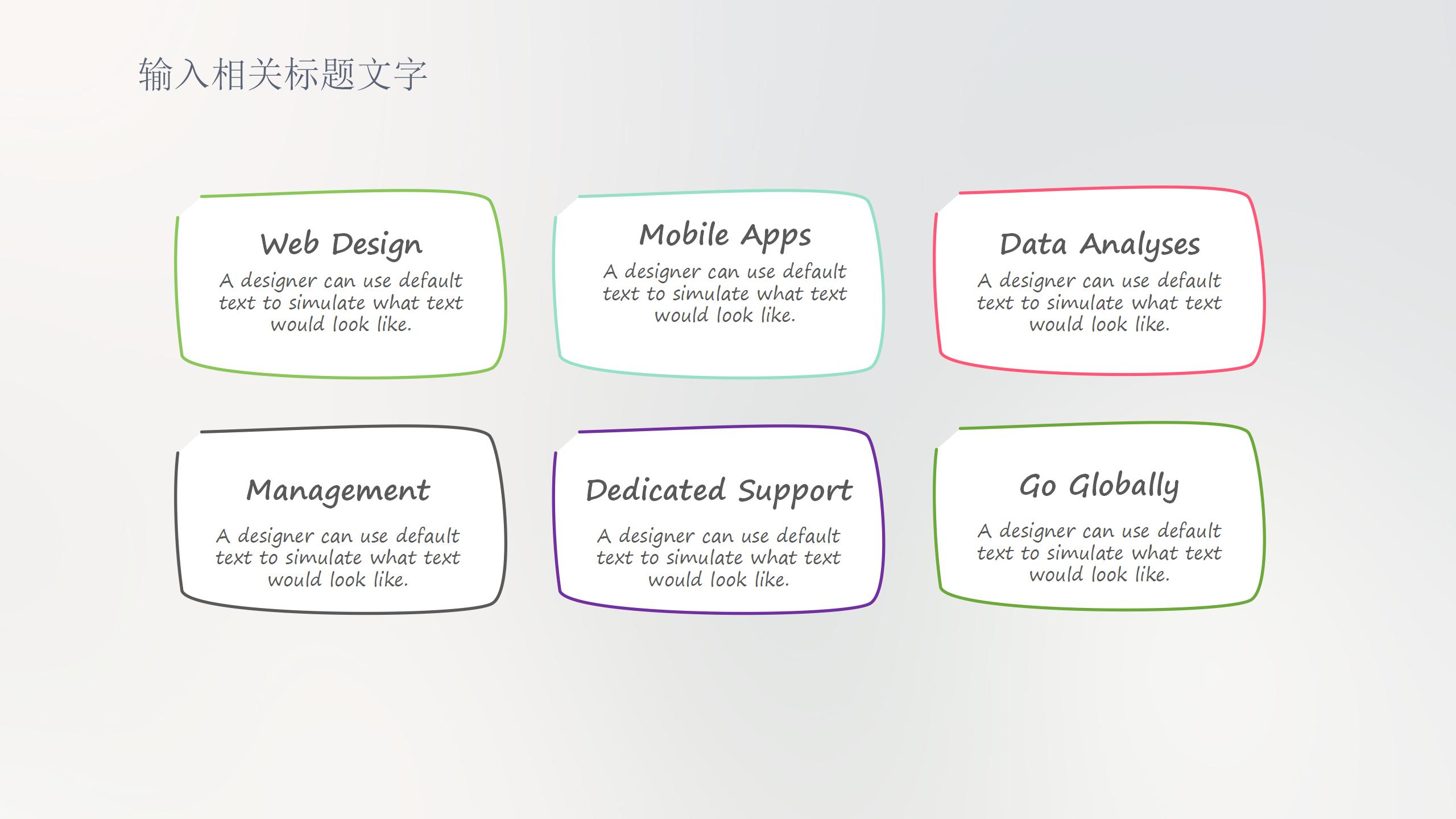 输入相关标题文字

Web Design

A designer can use default text to simulate what text would look like.

Mobile Apps

A designer can use default text to simulate what text would look like.

Data Analyses

A designer can use default text to simulate what text would look like.

Management

A designer can use default text to simulate what text would look like.

Dedicated Support

A designer can use default text to simulate what text would look like.

Go Globally

A designer can use default text to simulate what text would look like.